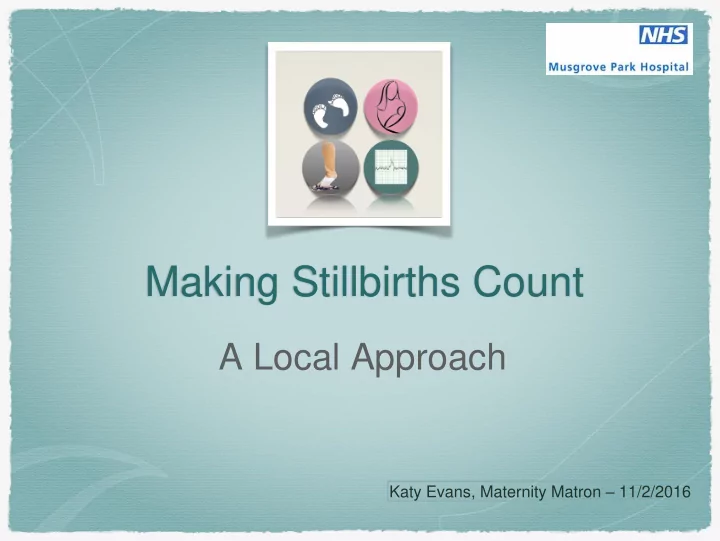 NHS
Musgrove Park Hospital

Making Stillbirths Count

A Local Approach

Katy Evans, Maternity Matron – 11/2/2016